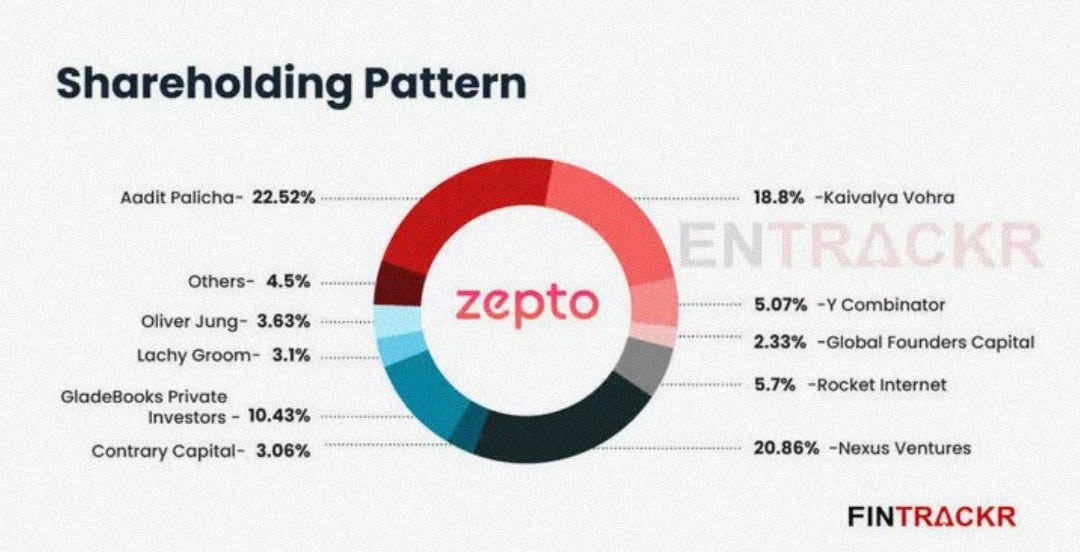 Shareholding Pattern

Aadit Palicha- 22.52%

Others- 4.5%

Oliver Jung- 3.63%

Lachy Groom- 3.1%

GladeBooks Private Investors - 10.43%

Contrary Capital- 3.06%

zepto

18.8% -Kaivalya Vohra

ENTRACKR

5.07% -Y Combinator

2.33% -Global Founders Capital

5.7% -Rocket Internet

20.86% -Nexus Ventures

FINTRACKR